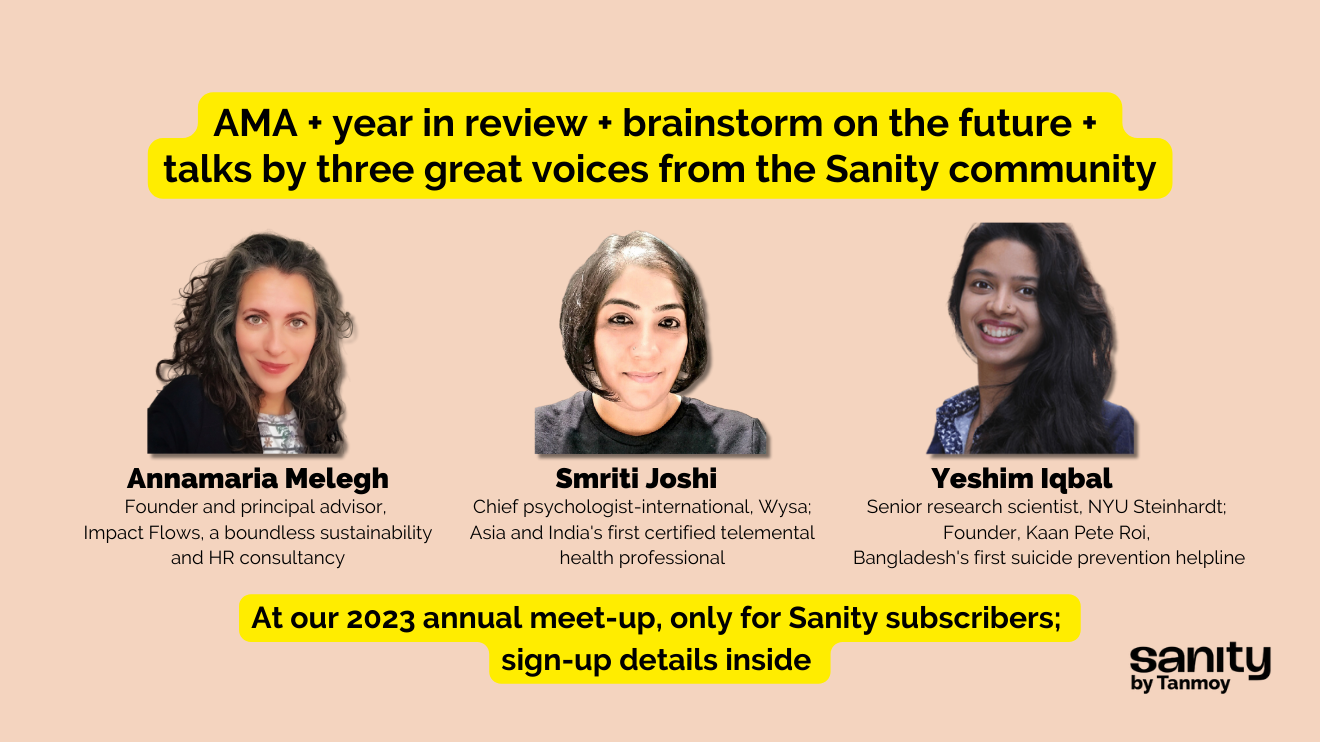 AMA + year in review + brainstorm on the future + talks by three great voices from the Sanity community

Annamaria Melegh
Founder and principal advisor, Impact Flows, a boundless sustainability and HR consultancy

Smriti Joshi
Chief psychologist-international, Wysa; Asia and India's first certified telemental health professional

Yeshim Iqbal
Senior research scientist, NYU Steinhardt; Founder, Kaan Pete Roi, Bangladesh's first suicide prevention helpline

At our 2023 annual meet-up, only for Sanity subscribers; sign-up details inside

sanity
by Tanmoy